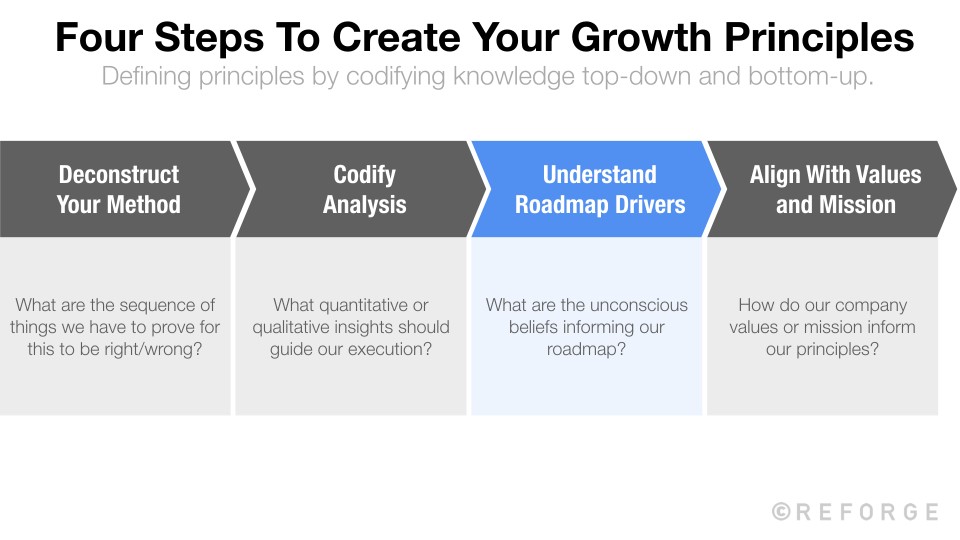 Four Steps To Create Your Growth Principles
Defining principles by codifying knowledge top-down and bottom-up.

Deconstruct Your Method

What are the sequence of things we have to prove for this to be right/wrong?

Codify Analysis

What quantitative or qualitative insights should guide our execution?

Understand Roadmap Drivers

What are the unconscious beliefs informing our roadmap?

Align With Values and Mission

How do our company values or mission inform our principles?

©REFORGE